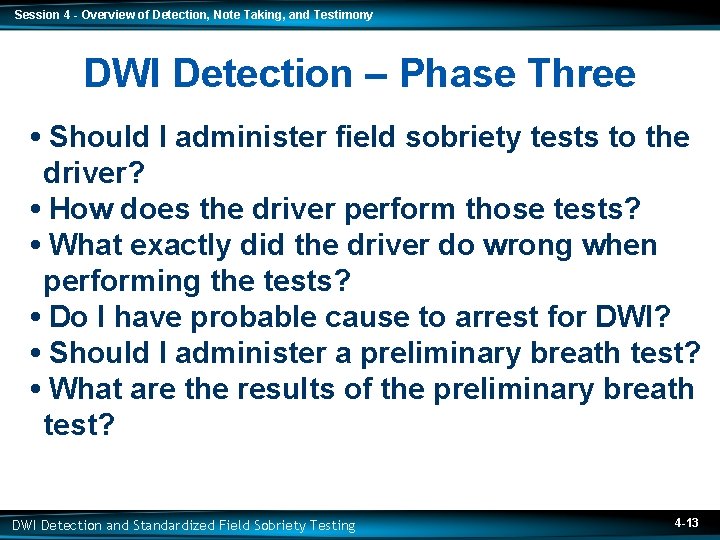 Session 4 - Overview of Detection, Note Taking, and Testimony

DWI Detection – Phase Three

• Should I administer field sobriety tests to the driver?
• How does the driver perform those tests?
• What exactly did the driver do wrong when performing the tests?
• Do I have probable cause to arrest for DWI?
• Should I administer a preliminary breath test?
• What are the results of the preliminary breath test?

DWI Detection and Standardized Field Sobriety Testing

4-13